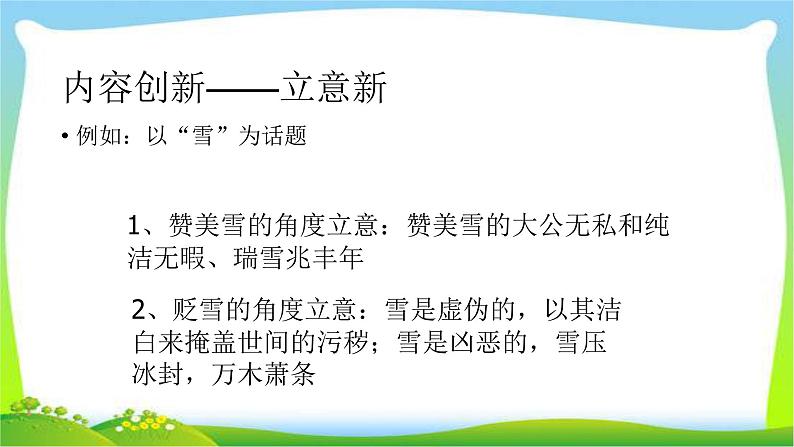 内容创新——立意新

• 例如：以“雪”为话题

1、赞美雪的角度立意：赞美雪的大公无私和纯洁无暇、瑞雪兆丰年

2、贬雪的角度立意：雪是虚伪的，以其洁白来掩盖世间的污秽；雪是凶恶的，雪压冰封，万木萧条